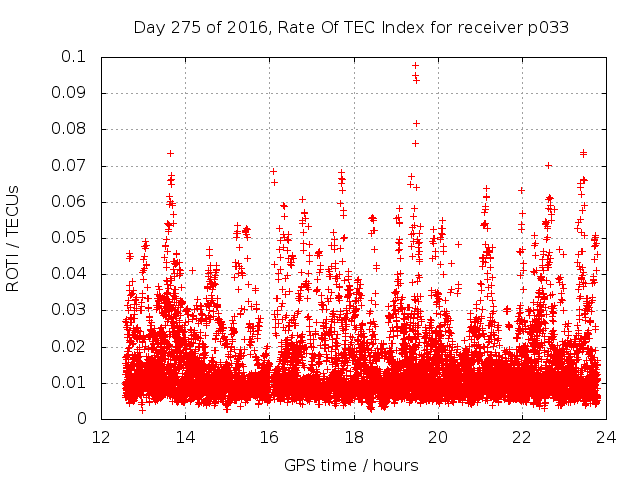 Day 275 of 2016, Rate Of TEC Index for receiver p033

ROTI / TECUs

0.1
0.09
0.08
0.07
0.06
0.05
0.04
0.03
0.02
0.01
0

12 14 16 18 20 22 24

GPS time / hours